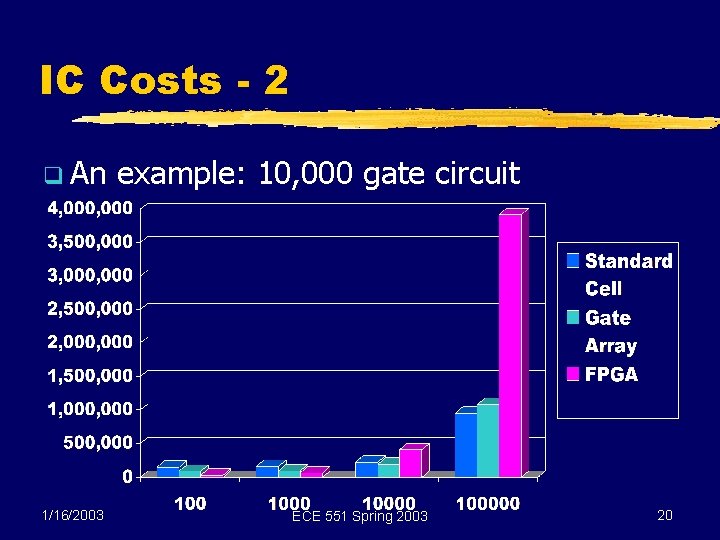 IC Costs - 2

An example: 10,000 gate circuit

4,000,000
3,500,000
3,000,000
2,500,000
2,000,000
1,500,000
1,000,000
500,000
0

100
1000
10000
100000

Standard Cell
Gate Array
FPGA

1/16/2003
ECE 551 Spring 2003
20